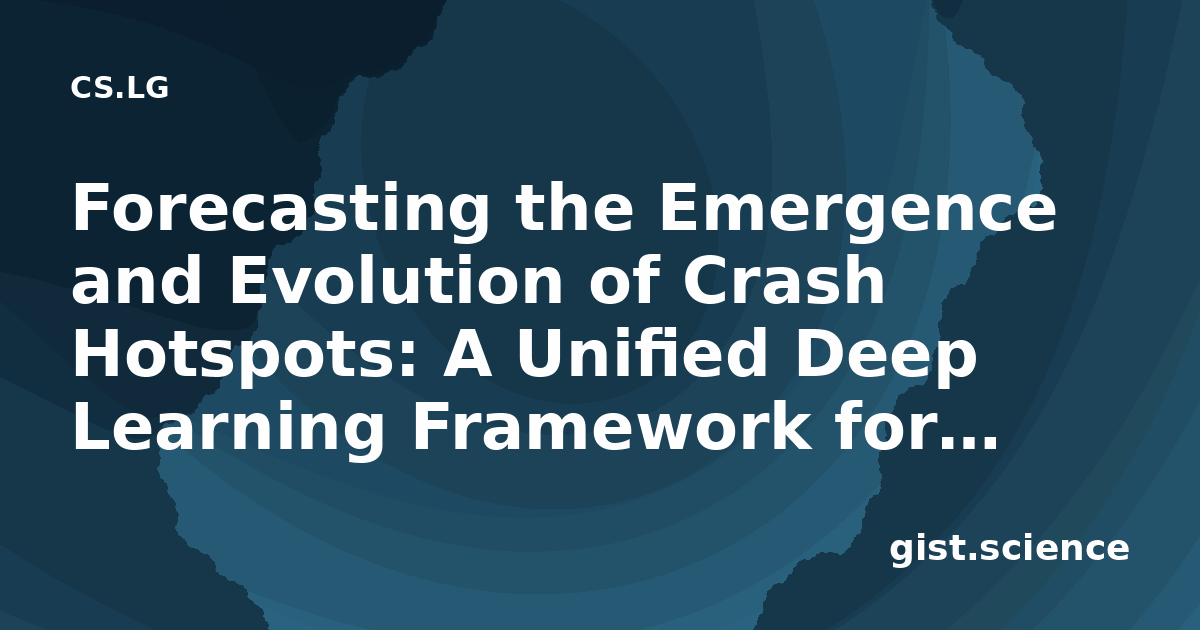 CS.LG

Forecasting the Emergence and Evolution of Crash Hotspots: A Unified Deep Learning Framework for...

gist.science